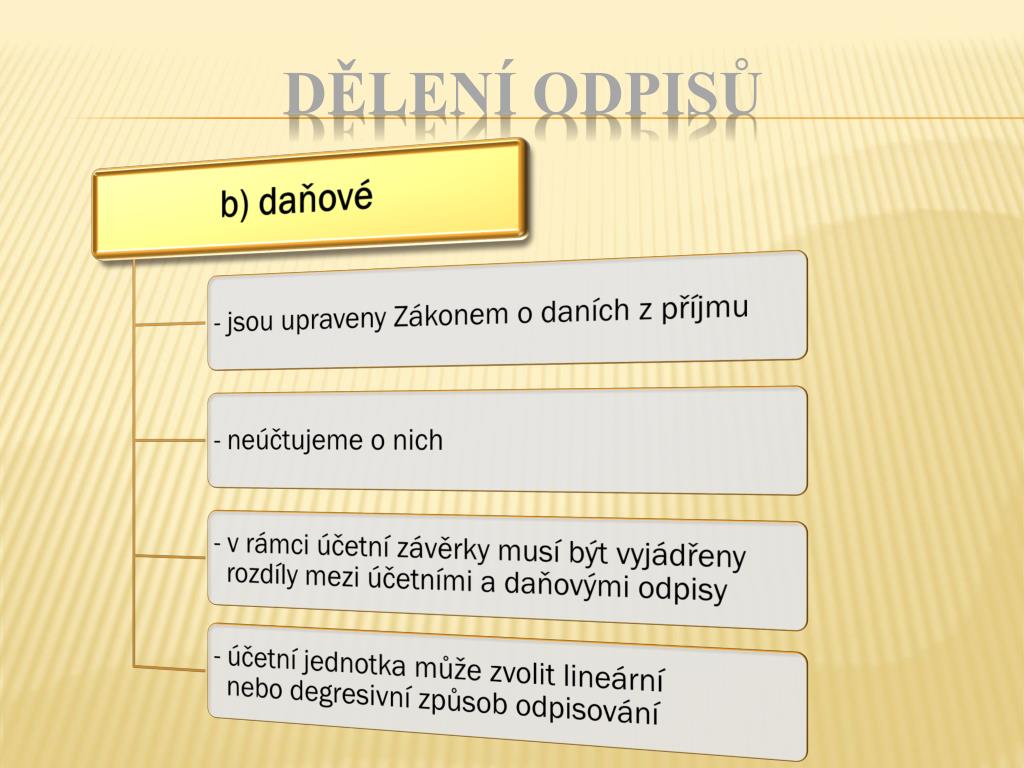 DĚLENÍ ODPISŮ

b) daňové

- jsou upraveny Zákonem o daních z příjmu

- neúčtujeme o nich

- v rámci účetní závěrky musí být vyjádřeny rozdíly mezi účetními a daňovými odpisy

- účetní jednotka může zvolit lineární nebo degresivní způsob odpisování